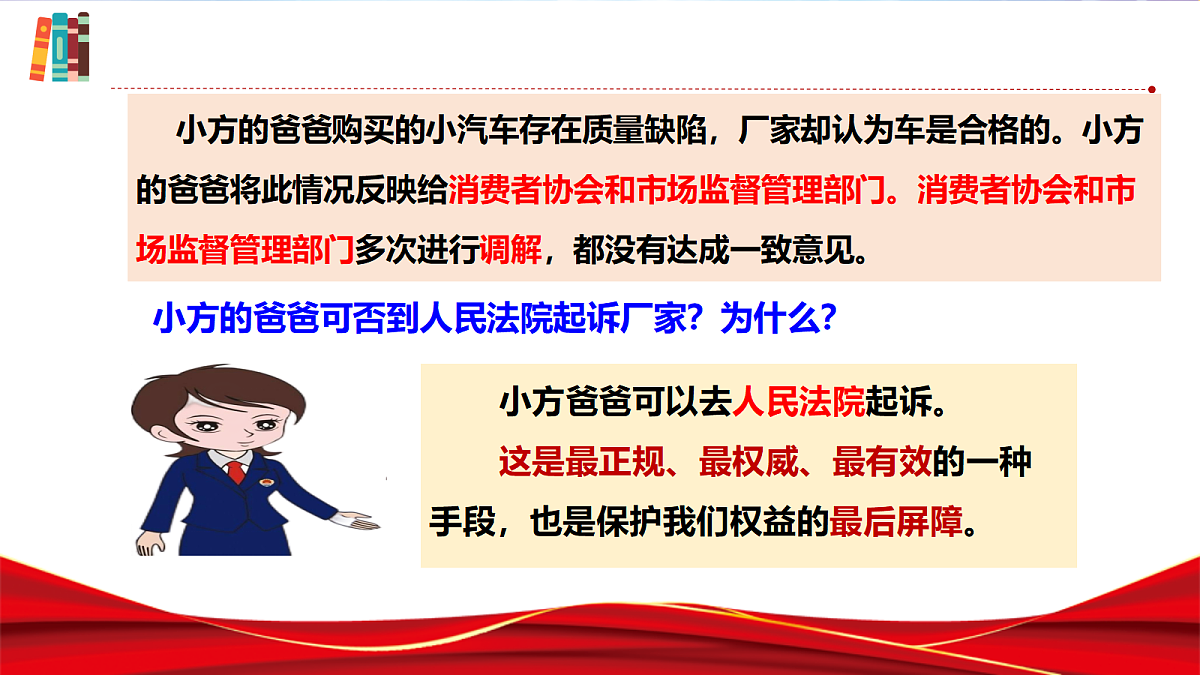 小方的爸爸购买的小汽车存在质量缺陷，厂家却认为车是合格的。小方的爸爸将此情况反映给消费者协会和市场监督管理部门。消费者协会和市场监督管理部门多次进行调解，都没有达成一致意见。

小方的爸爸可否到人民法院起诉厂家？为什么？

小方爸爸可以去人民法院起诉。

这是最正规、最权威、最有效的一种手段，也是保护我们权益的最后屏障。